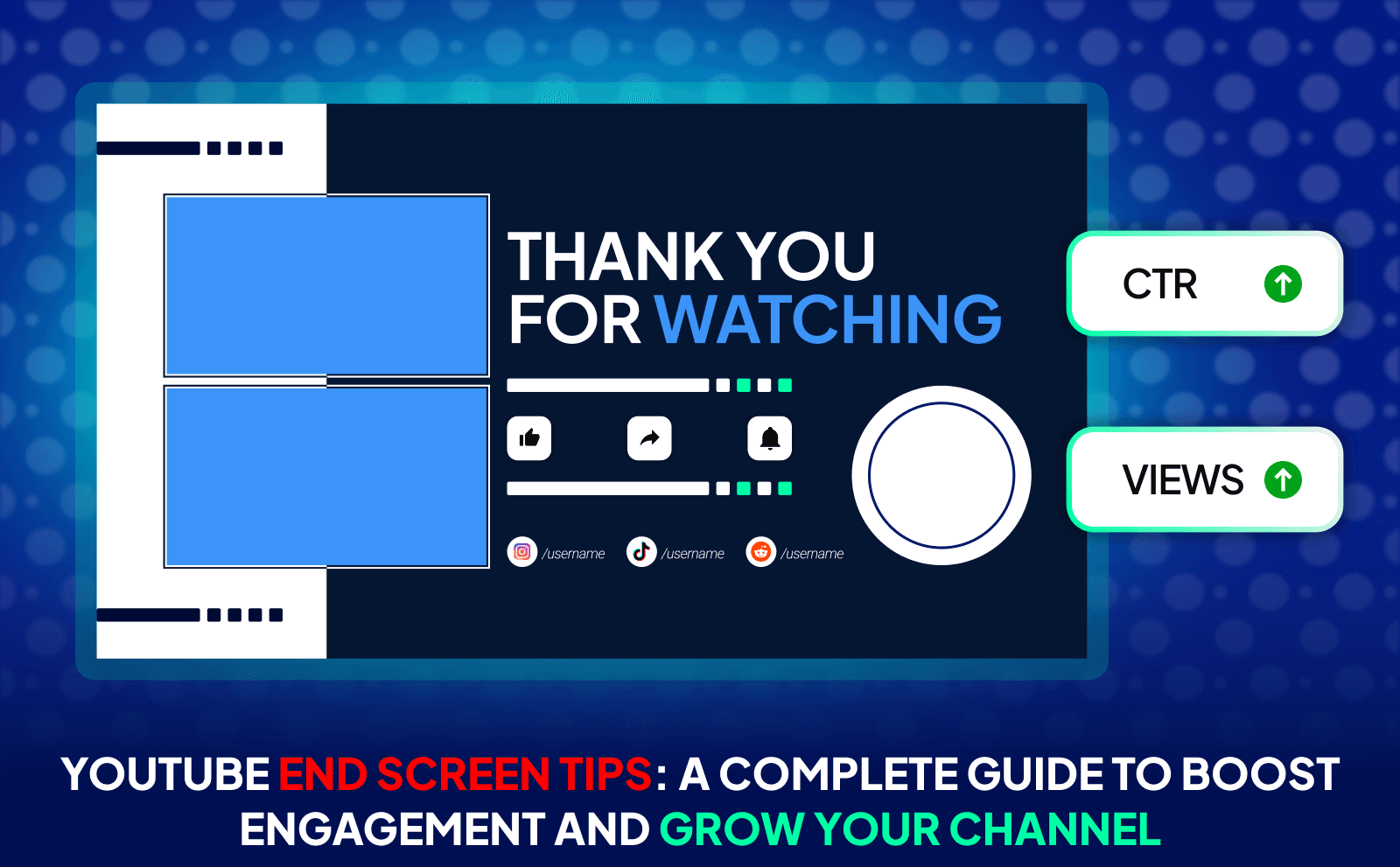 THANK YOU FOR WATCHING

/username /username /username

CTR

VIEWS

YOUTUBE END SCREEN TIPS: A COMPLETE GUIDE TO BOOST ENGAGEMENT AND GROW YOUR CHANNEL